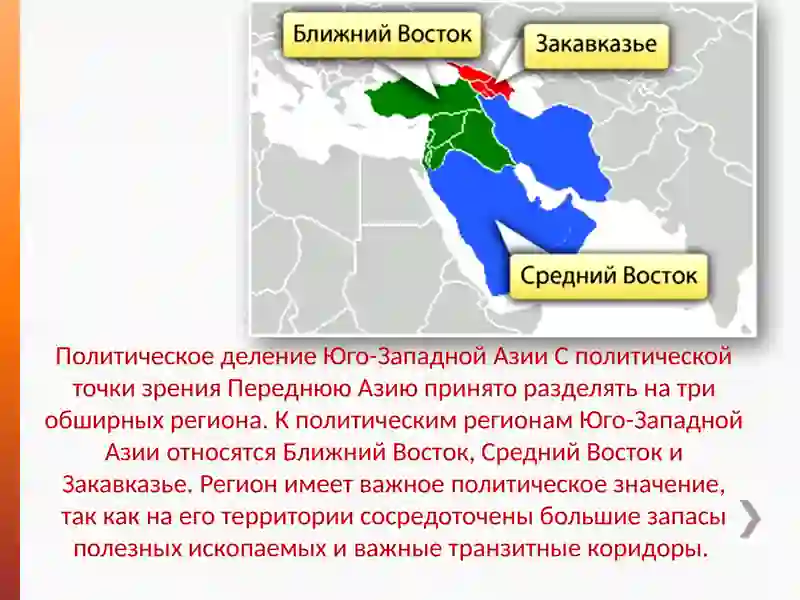 Ближний Восток

Закавказье

Средний Восток

Политическое деление Юго-Западной Азии С политической точки зрения Переднюю Азию принято разделять на три обширных региона. К политическим регионам Юго-Западной Азии относятся Ближний Восток, Средний Восток и Закавказье. Регион имеет важное политическое значение, так как на его территории сосредоточены большие запасы полезных ископаемых и важные транзитные коридоры.